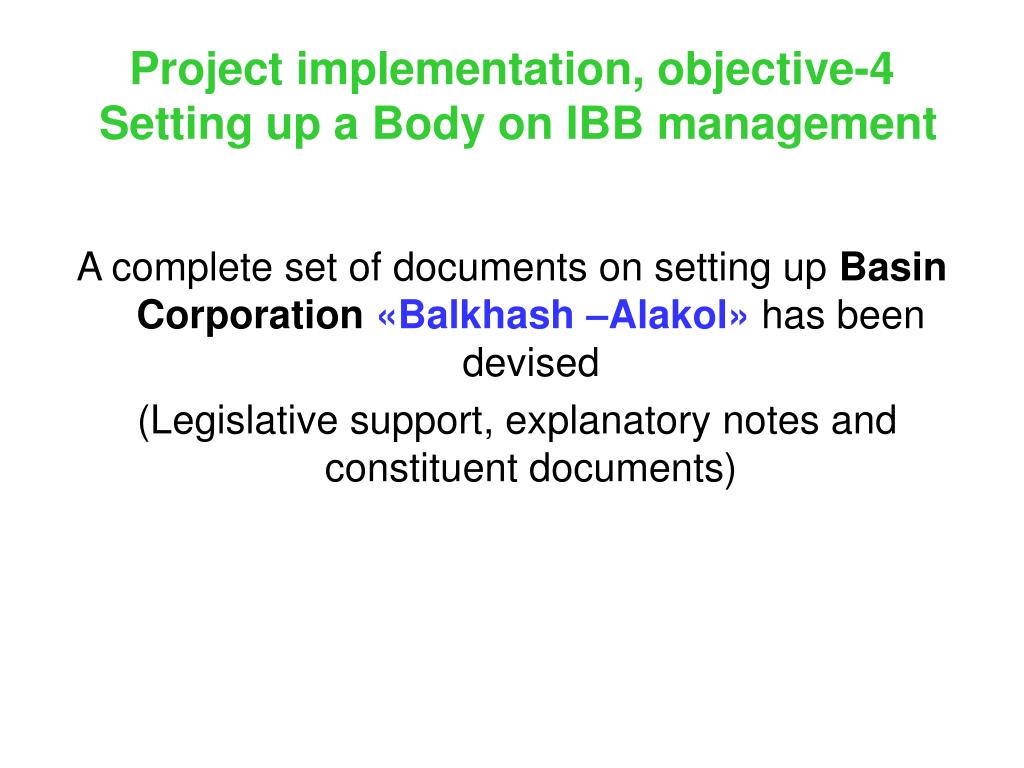 Project implementation, objective-4
Setting up a Body on IBB management

A complete set of documents on setting up Basin Corporation «Balkhash –Alakol» has been devised

(Legislative support, explanatory notes and constituent documents)